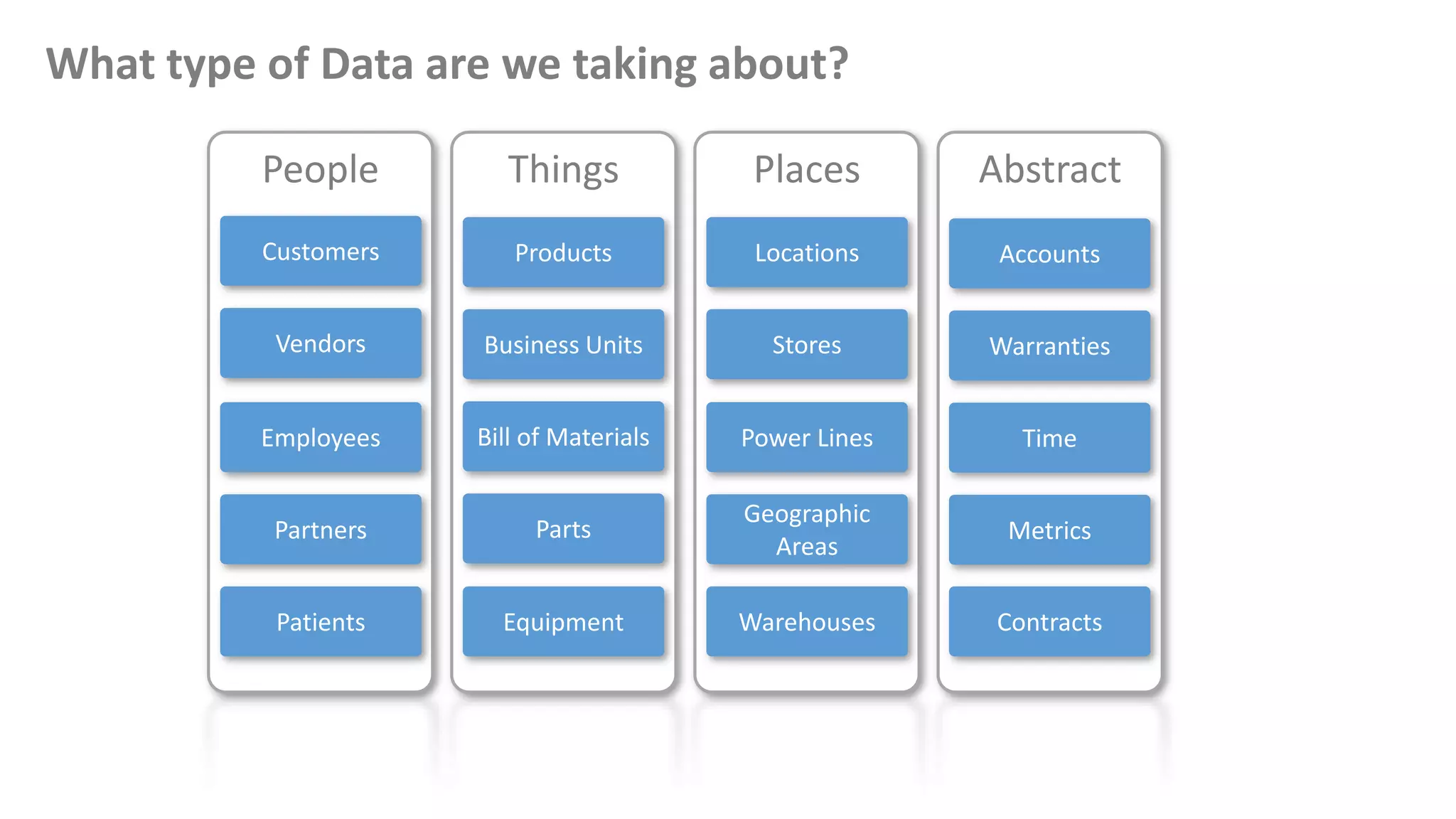 What type of Data are we taking about?

People

Customers

Vendors

Employees

Partners

Patients

Things

Products

Business Units

Bill of Materials

Parts

Equipment

Places

Locations

Stores

Power Lines

Geographic Areas

Warehouses

Abstract

Accounts

Warranties

Time

Metrics

Contracts